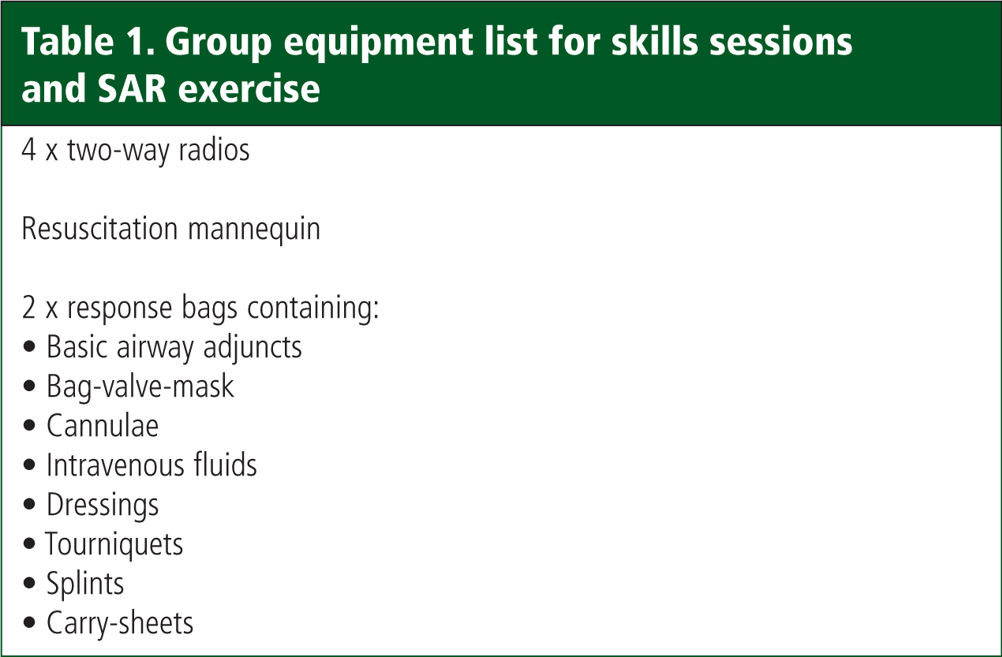 Table 1. Group equipment list for skills sessions and SAR exercise

4 x two-way radios

Resuscitation mannequin

2 x response bags containing:
• Basic airway adjuncts
• Bag-valve-mask
• Cannulae
• Intravenous fluids
• Dressings
• Tourniquets
• Splints
• Carry-sheets